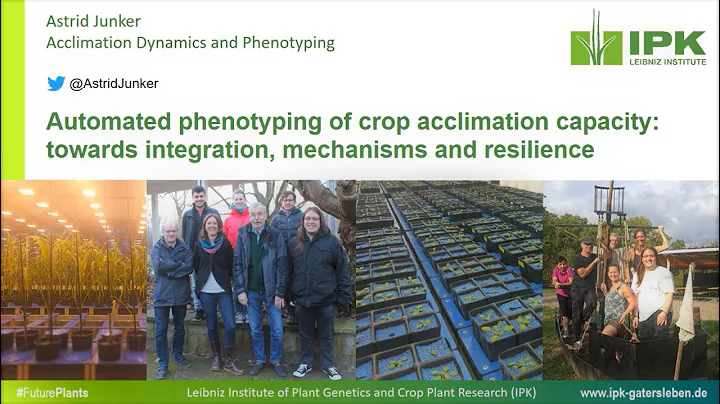 Astrid Junker
Acclimation Dynamics and Phenotyping

IPK
LEIBNIZ INSTITUTE

@AstridJunker

Automated phenotyping of crop acclimation capacity: towards integration, mechanisms and resilience

#FuturePlants
Leibniz Institute of Plant Genetics and Crop Plant Research (IPK)
www.ipk-gatersleben.de